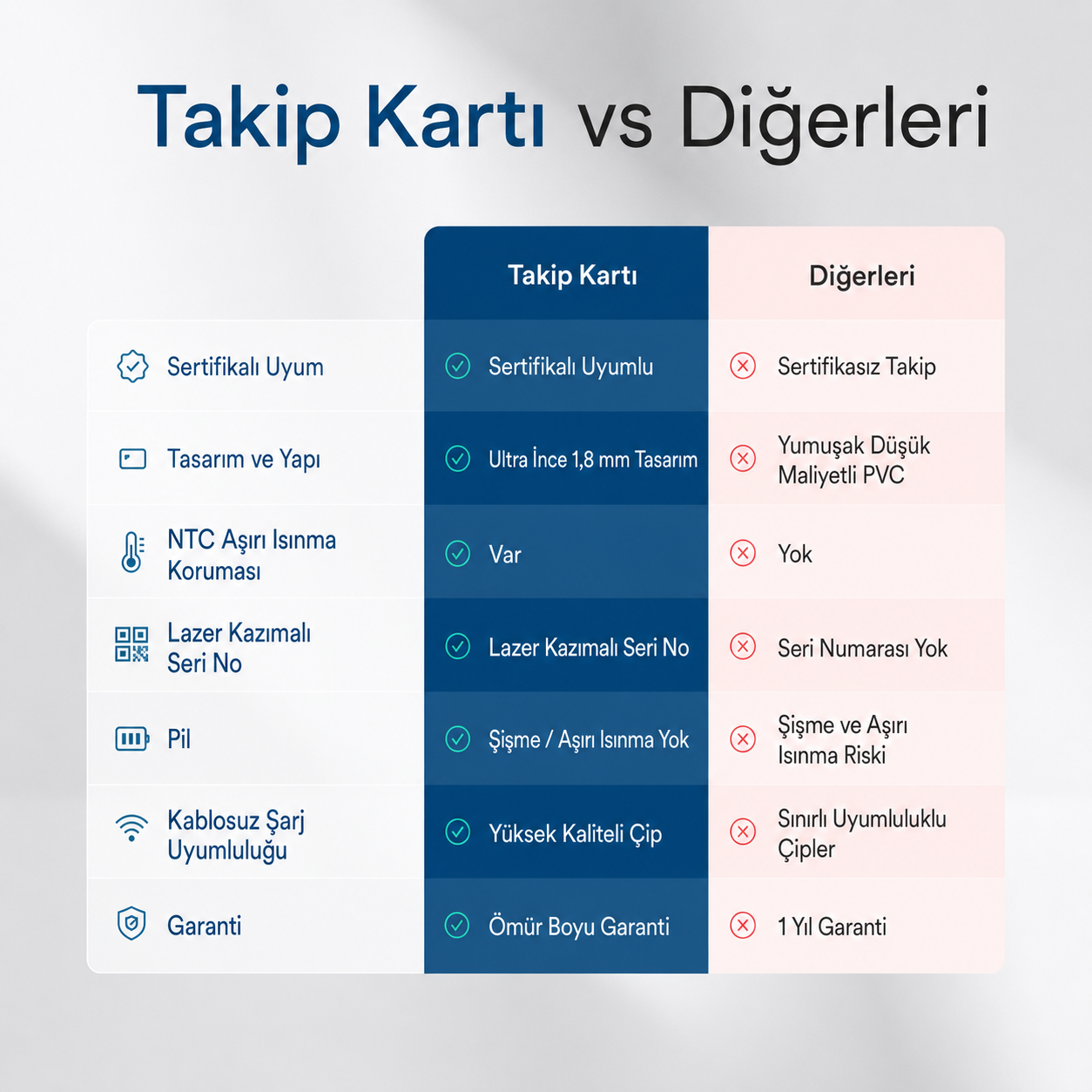 Takip Kartı vs Diğerleri

| | Takip Kartı | Diğerleri |
|---|---|---|
| Sertifikalı Uyum | Sertifikalı Uyumlu | Sertifikasız Takip |
| Tasarım ve Yapı | Ultra İnce 1,8 mm Tasarım | Yumuşak Düşük Maliyetli PVC |
| NTC Aşırı Isınma Koruması | Var | Yok |
| Lazer Kazımalı Seri No | Lazer Kazımalı Seri No | Seri Numarası Yok |
| Pil | Şişme / Aşırı Isınma Yok | Şişme ve Aşırı Isınma Riski |
| Kablosuz Şarj Uyumluluğu | Yüksek Kaliteli Çip | Sınırlı Uyumluluklu Çipler |
| Garanti | Ömür Boyu Garanti | 1 Yıl Garanti |